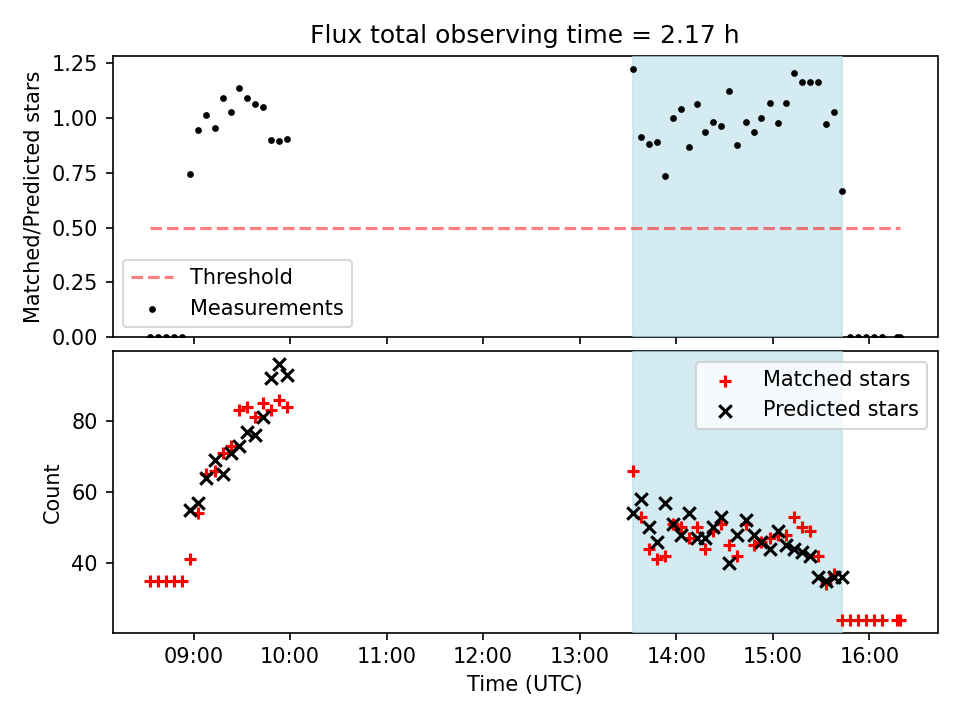 Flux total observing time = 2.17 h

Matched/Predicted stars

1.25
1.00
0.75
0.50
0.25
0.00

Threshold
Measurements

Count

80
60
40

Matched stars
Predicted stars

09:00
10:00
11:00
12:00
13:00
14:00
15:00
16:00

Time (UTC)